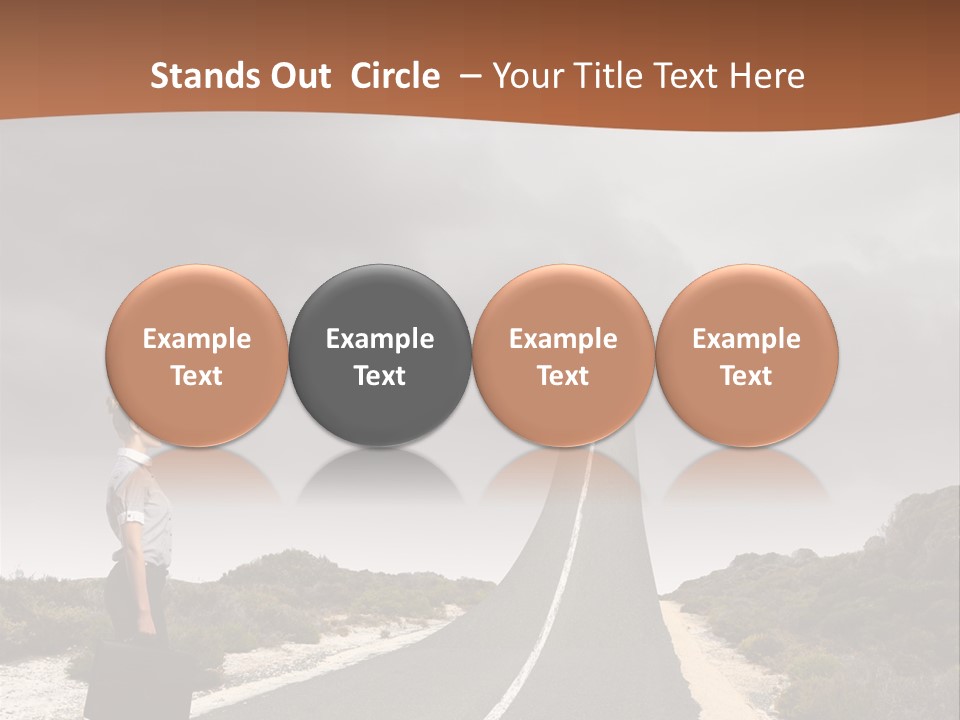 Stands Out Circle – Your Title Text Here

Example Text

Example Text

Example Text

Example Text